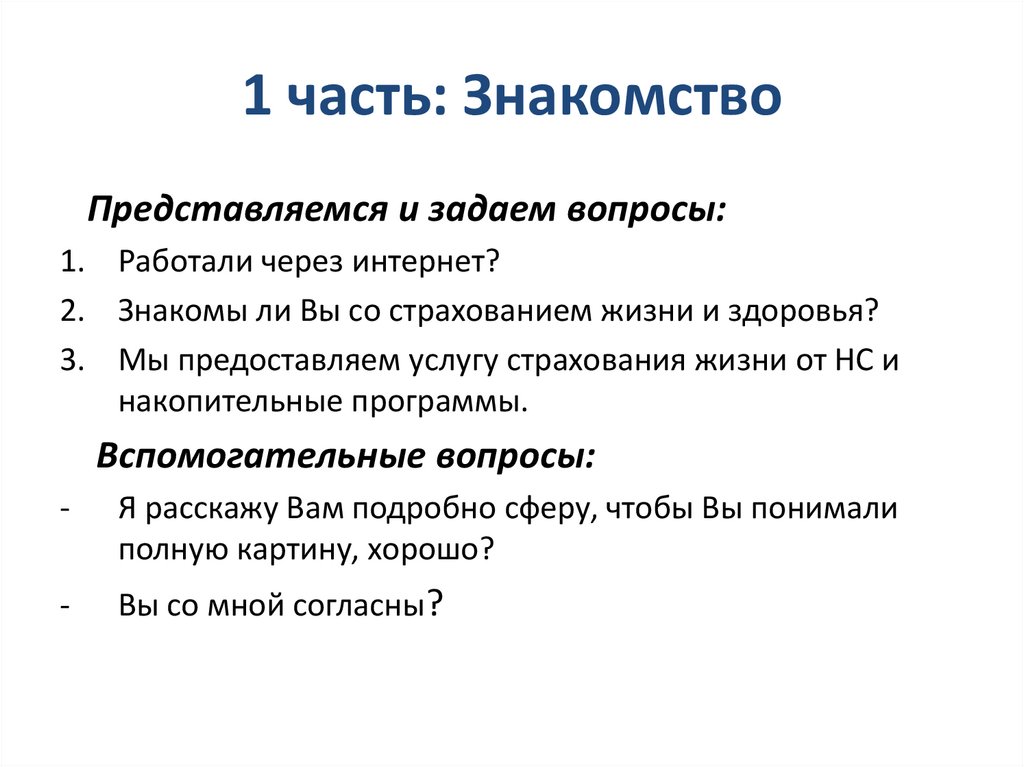 1 часть: Знакомство

Представляемся и задаем вопросы:

1. Работали через интернет?
2. Знакомы ли Вы со страхованием жизни и здоровья?
3. Мы предоставляем услугу страхования жизни от НС и накопительные программы.

Вспомогательные вопросы:

- Я расскажу Вам подробно сферу, чтобы Вы понимали полную картину, хорошо?
- Вы со мной согласны?